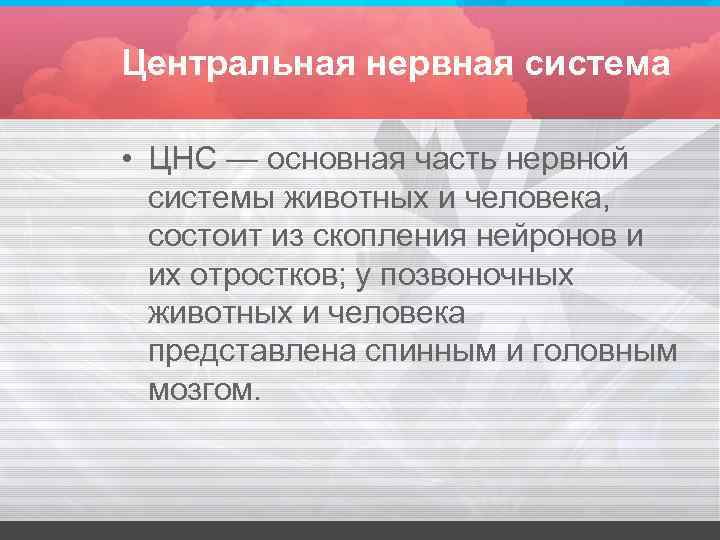 Центральная нервная система

• ЦНС — основная часть нервной системы животных и человека, состоит из скопления нейронов и их отростков; у позвоночных животных и человека представлена спинным и головным мозгом.